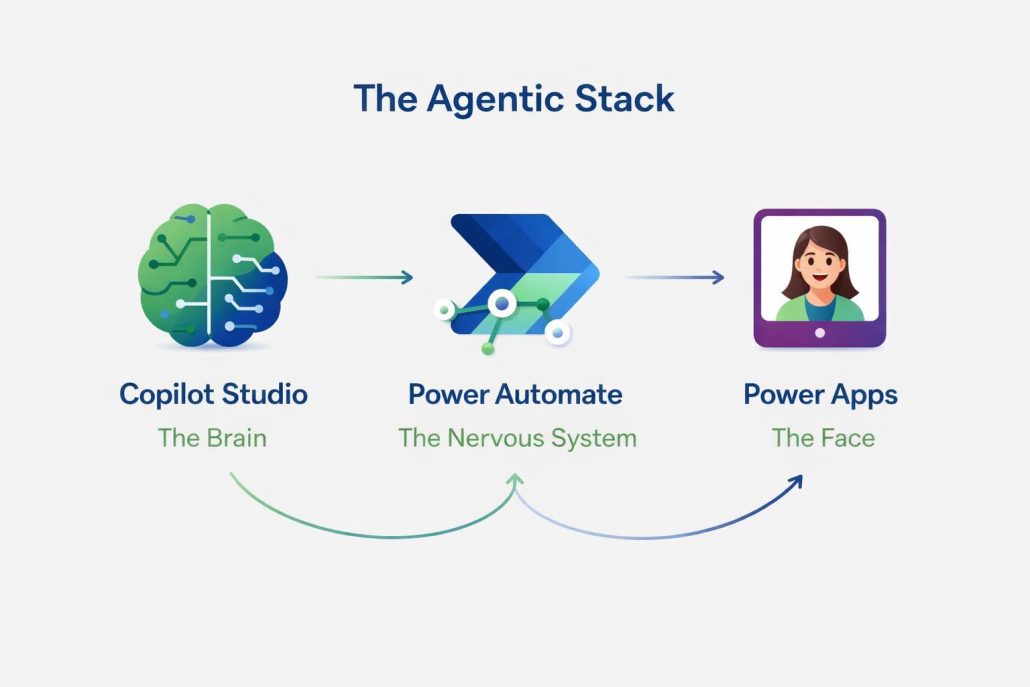 The Agentic Stack

Copilot Studio
The Brain

Power Automate
The Nervous System

Power Apps
The Face